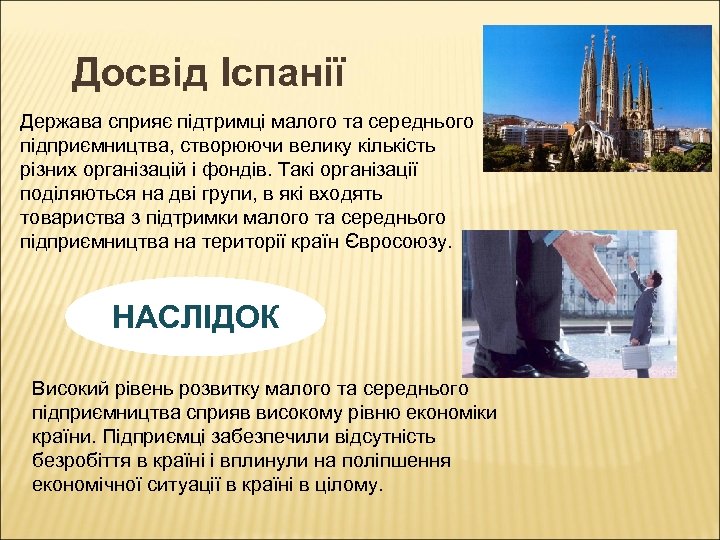 Досвід Іспанії

Держава сприяє підтримці малого та середнього підприємництва, створюючи велику кількість різних організацій і фондів. Такі організації поділяються на дві групи, в які входять товариства з підтримки малого та середнього підприємництва на території країн Євросоюзу.

НАСЛІДОК

Високий рівень розвитку малого та середнього підприємництва сприяв високому рівню економіки країни. Підприємці забезпечили відсутність безробіття в країні і вплинули на поліпшення економічної ситуації в країні в цілому.